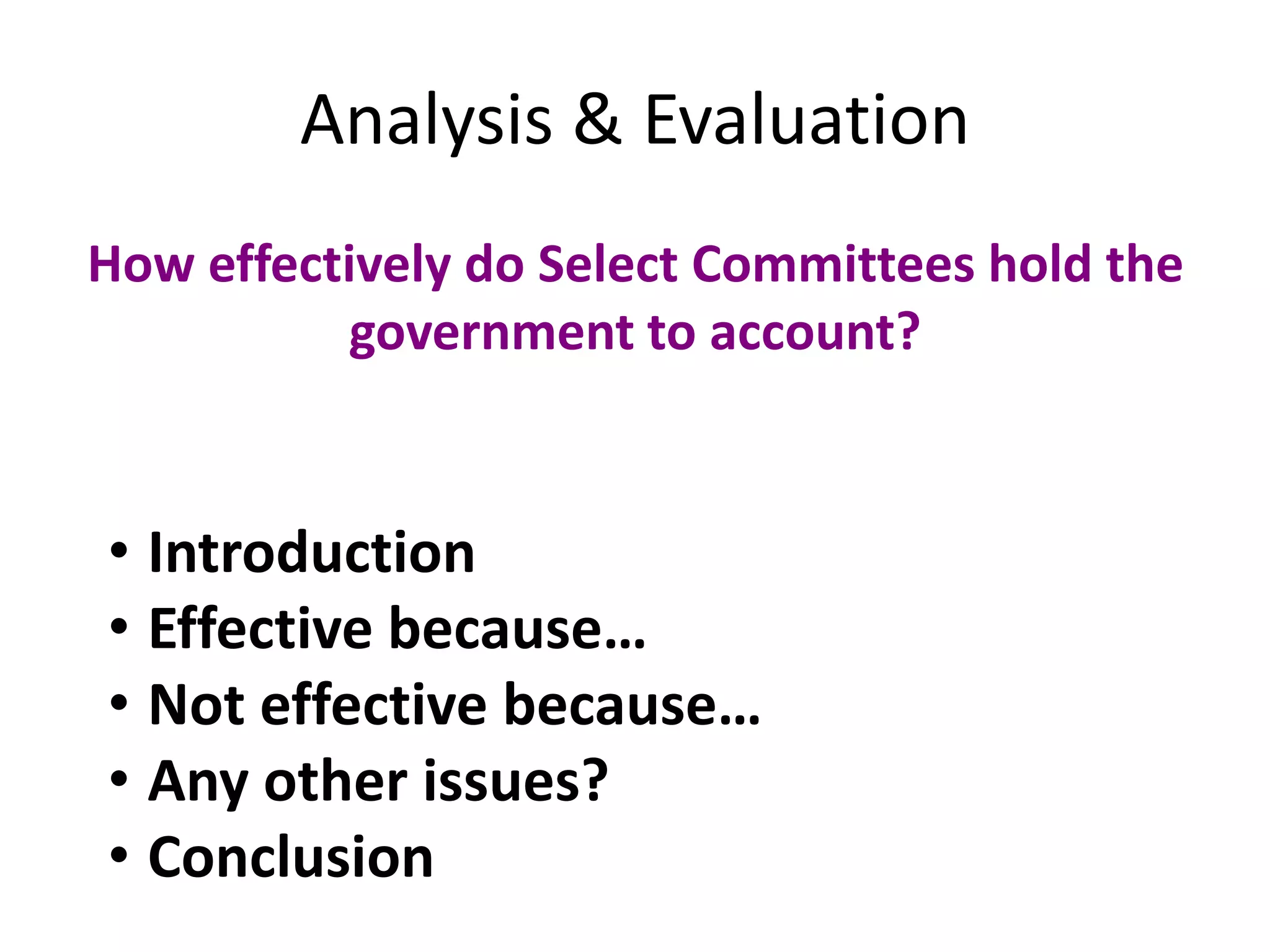 Analysis & Evaluation

How effectively do Select Committees hold the government to account?

• Introduction
• Effective because…
• Not effective because…
• Any other issues?
• Conclusion